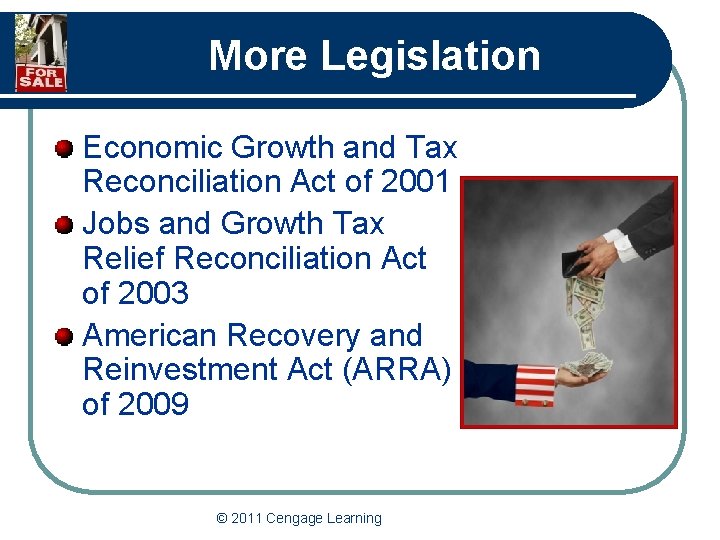 FOR SALE

More Legislation

Economic Growth and Tax Reconciliation Act of 2001

Jobs and Growth Tax Relief Reconciliation Act of 2003

American Recovery and Reinvestment Act (ARRA) of 2009

© 2011 Cengage Learning